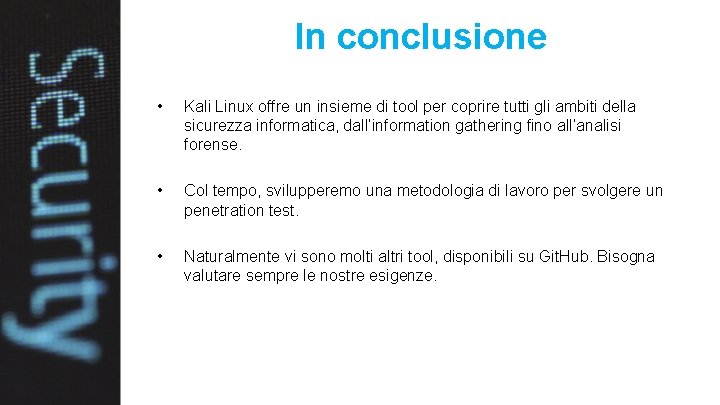 Security

In conclusione

• Kali Linux offre un insieme di tool per coprire tutti gli ambiti della sicurezza informatica, dall'information gathering fino all'analisi forense.

• Col tempo, svilupperemo una metodologia di lavoro per svolgere un penetration test.

• Naturalmente vi sono molti altri tool, disponibili su GitHub. Bisogna valutare sempre le nostre esigenze.